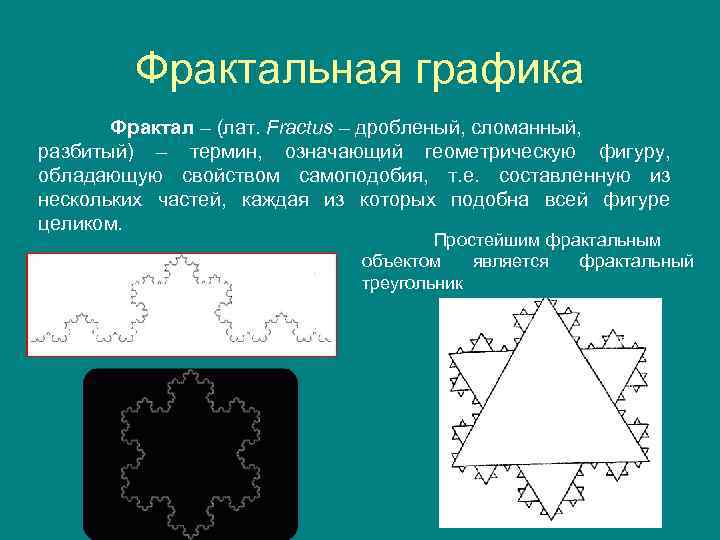 Фрактальная графика

Фрактал – (лат. Fractus – дробленый, сломанный, разбитый) – термин, означающий геометрическую фигуру, обладающую свойством самоподобия, т.е. составленную из нескольких частей, каждая из которых подобна всей фигуре целиком.

Простейшим фрактальным объектом является фрактальный треугольник